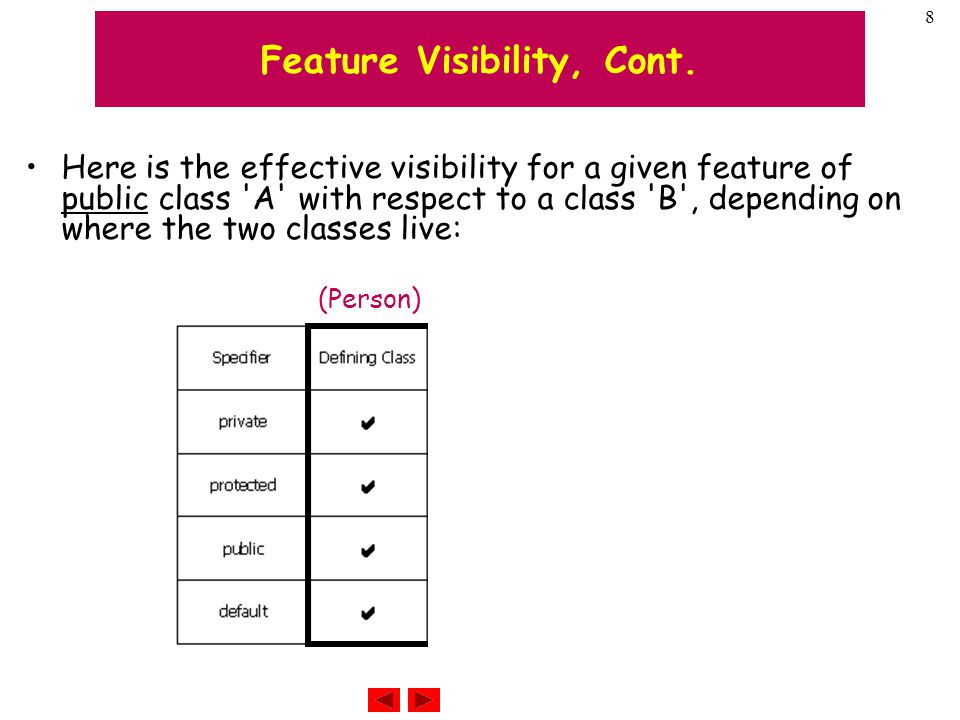 8

Feature Visibility, Cont.

• Here is the effective visibility for a given feature of public class 'A' with respect to a class 'B', depending on where the two classes live:

(Person)

| Specifier | Defining Class |
|---|---|
| private | ✔ |
| protected | ✔ |
| public | ✔ |
| default | ✔ |